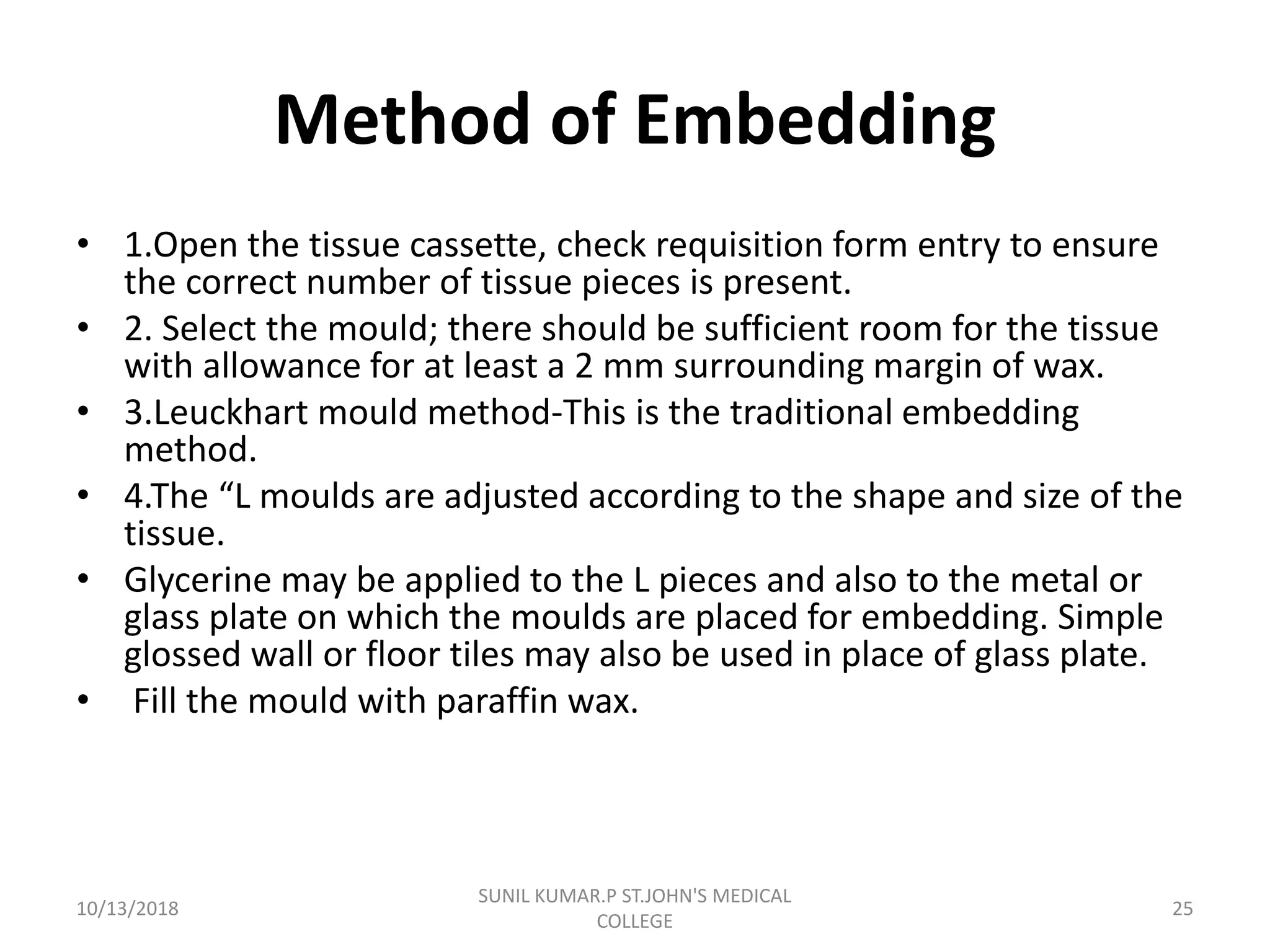 Method of Embedding

• 1.Open the tissue cassette, check requisition form entry to ensure the correct number of tissue pieces is present.
• 2. Select the mould; there should be sufficient room for the tissue with allowance for at least a 2 mm surrounding margin of wax.
• 3.Leuckhart mould method-This is the traditional embedding method.
• 4.The “L moulds are adjusted according to the shape and size of the tissue.
• Glycerine may be applied to the L pieces and also to the metal or glass plate on which the moulds are placed for embedding. Simple glossed wall or floor tiles may also be used in place of glass plate.
• Fill the mould with paraffin wax.

10/13/2018

SUNIL KUMAR.P ST.JOHN'S MEDICAL COLLEGE

25